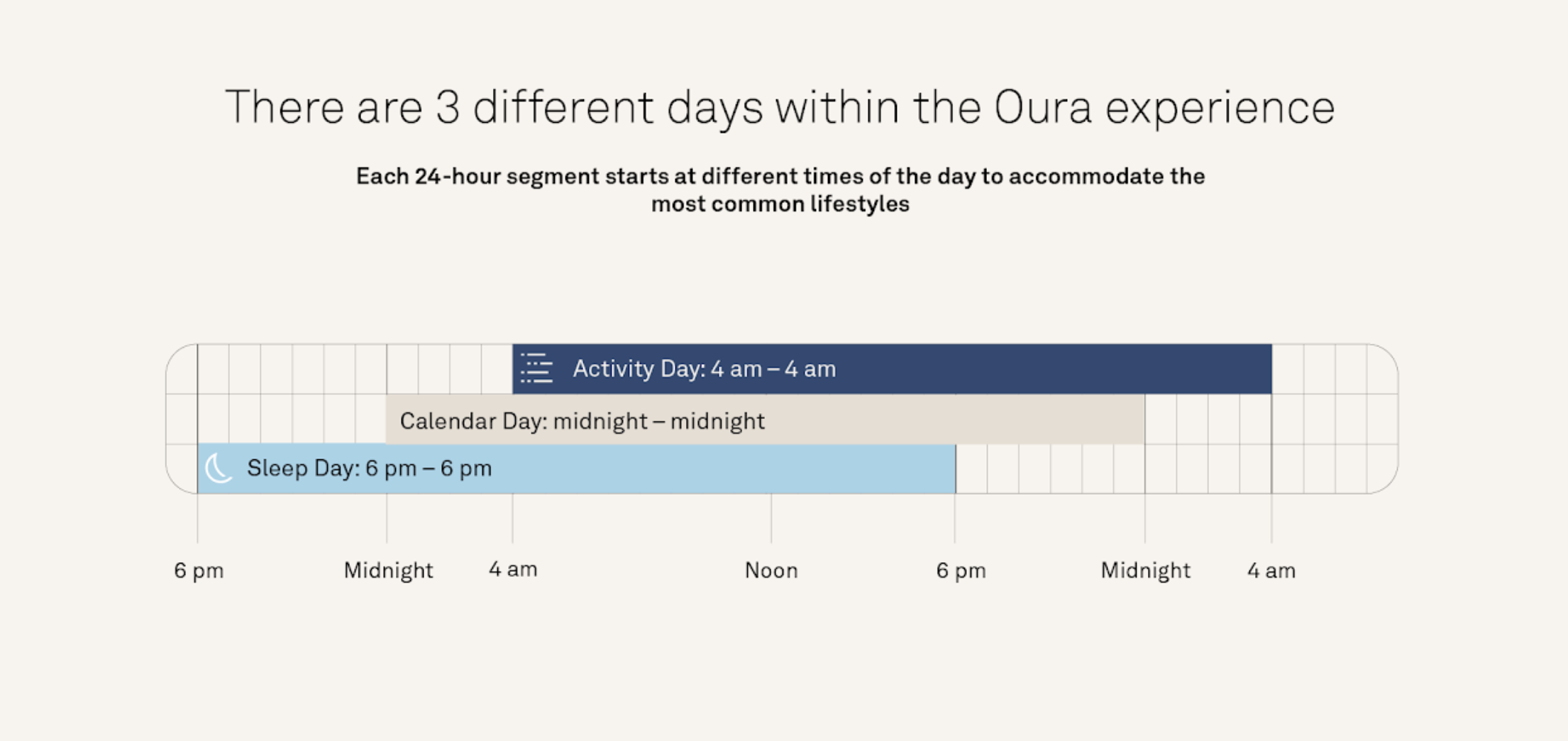 There are 3 different days within the Oura experience

Each 24-hour segment starts at different times of the day to accommodate the most common lifestyles

Activity Day: 4 am – 4 am

Calendar Day: midnight – midnight

Sleep Day: 6 pm – 6 pm

6 pm Midnight 4 am Noon 6 pm Midnight 4 am